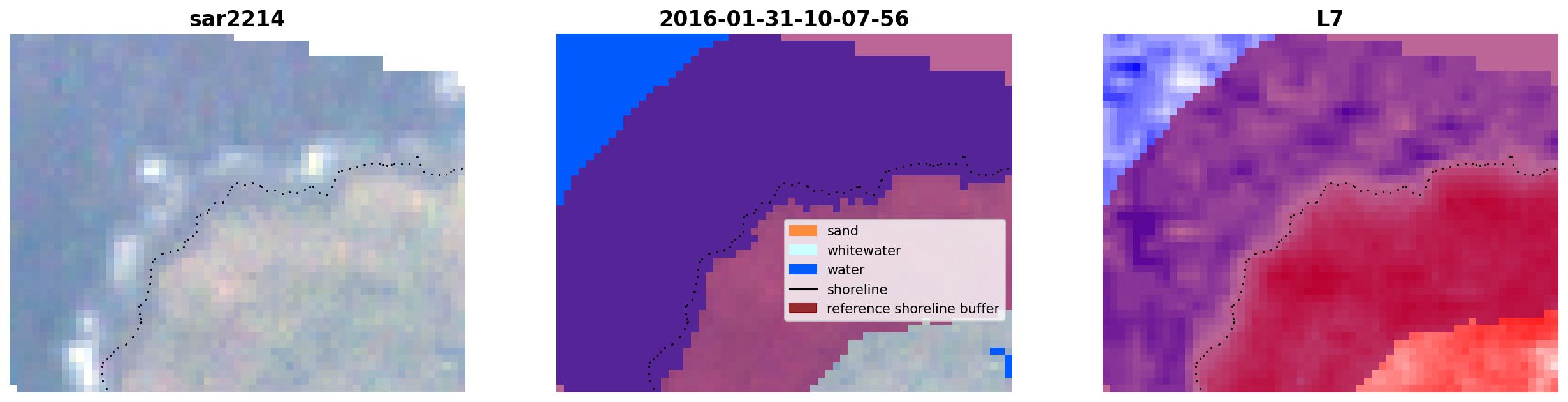 sar2214

2016-01-31-10-07-56

sand
whitewater
water
shoreline
reference shoreline buffer

L7